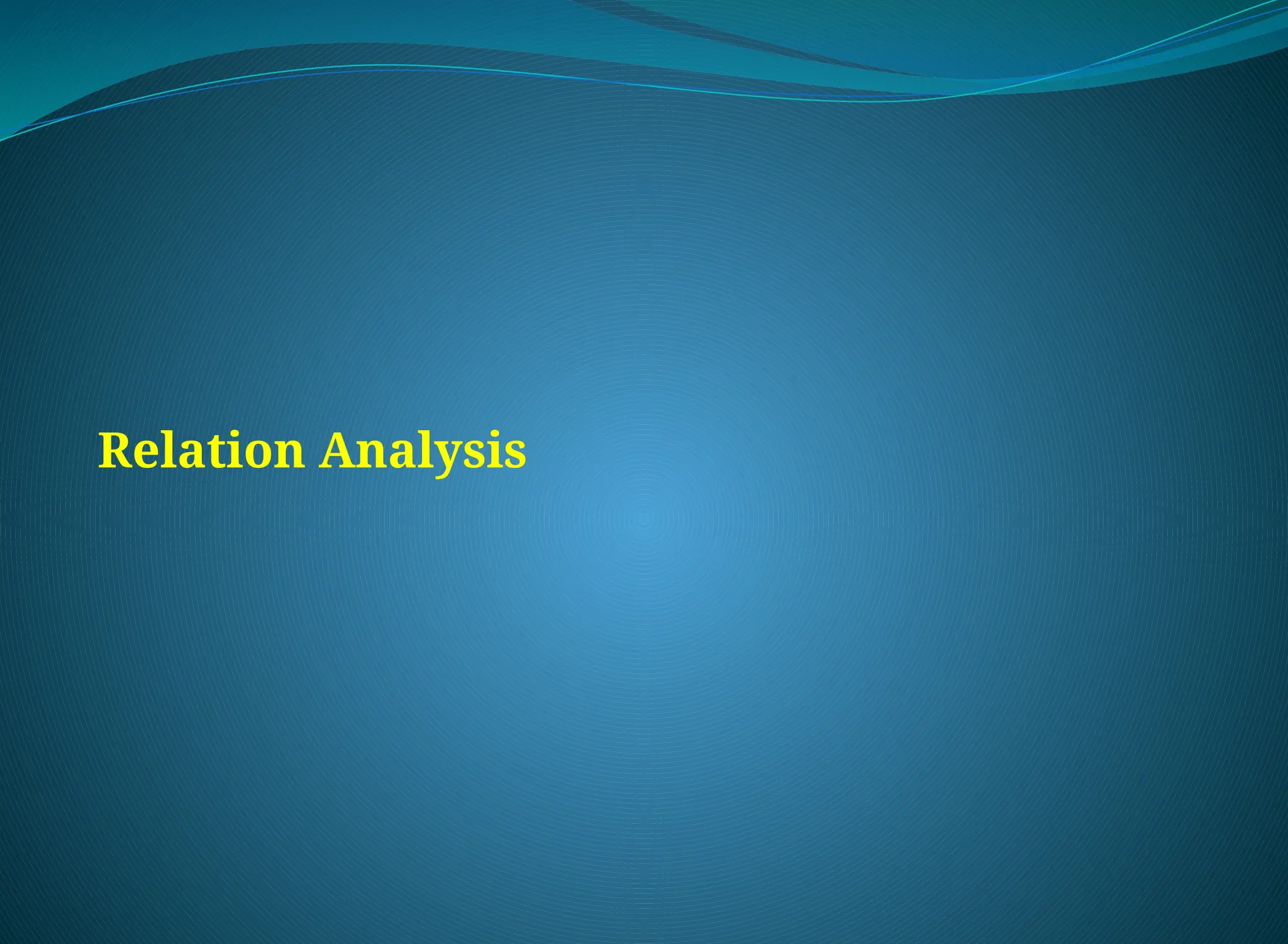 Relation Analysis